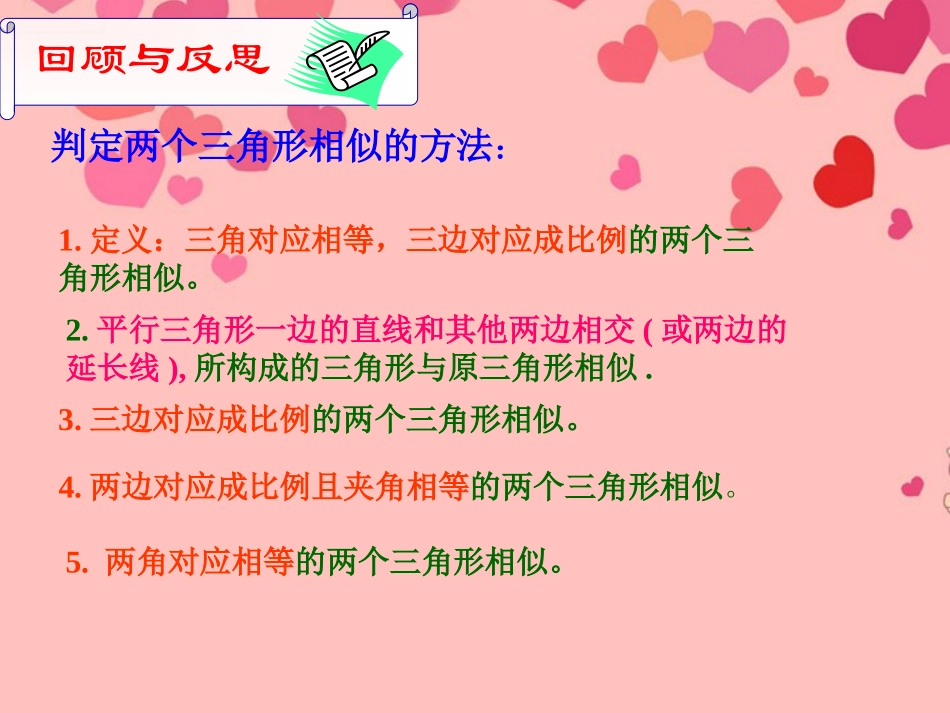 回顾与反思

判定两个三角形相似的方法:

1. 定义：三角对应相等，三边对应成比例的两个三角形相似。

2. 平行三角形一边的直线和其他两边相交 ( 或两边的延长线 ), 所构成的三角形与原三角形相似 .

3. 三边对应成比例的两个三角形相似。

4. 两边对应成比例且夹角相等的两个三角形相似。

5. 两角对应相等的两个三角形相似。